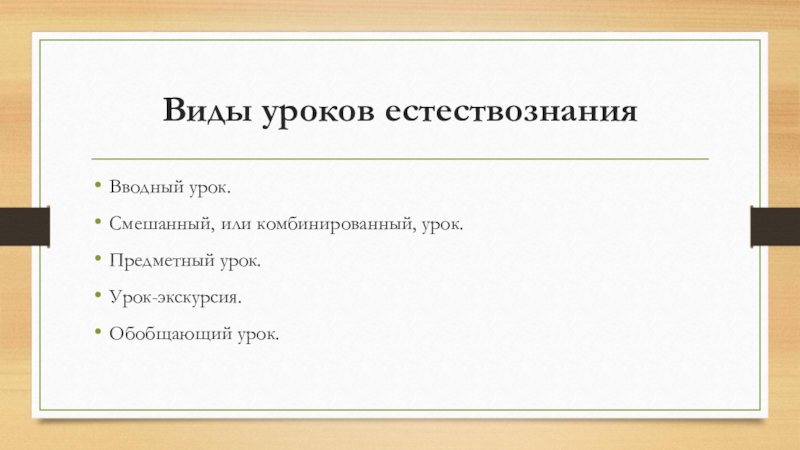 Виды уроков естествознания

• Вводный урок.
• Смешанный, или комбинированный, урок.
• Предметный урок.
• Урок-экскурсия.
• Обобщающий урок.